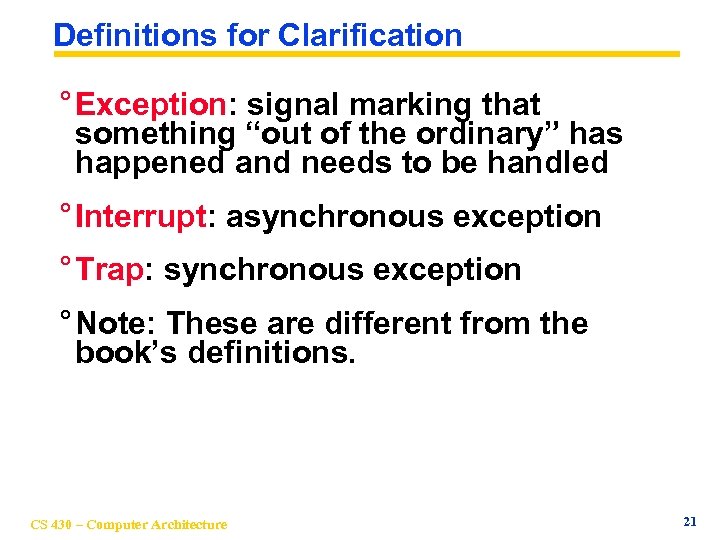 Definitions for Clarification

° Exception: signal marking that something “out of the ordinary” has happened and needs to be handled

° Interrupt: asynchronous exception

° Trap: synchronous exception

° Note: These are different from the book’s definitions.

CS 430 – Computer Architecture

21